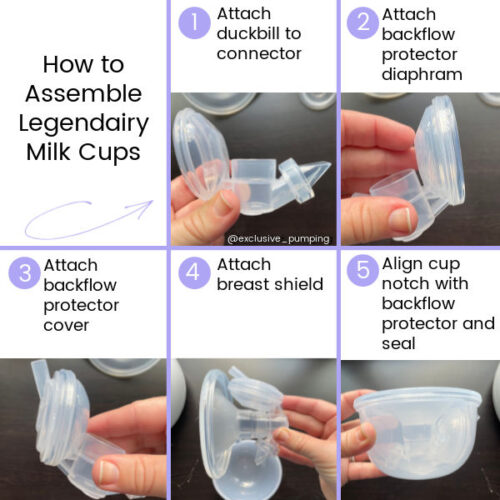 How to Assemble Legendairy Milk Cups

1 Attach duckbill to connector

@exclusive_pumping

2 Attach backflow protector diaphram

3 Attach backflow protector cover

4 Attach breast shield

5 Align cup notch with backflow protector and seal